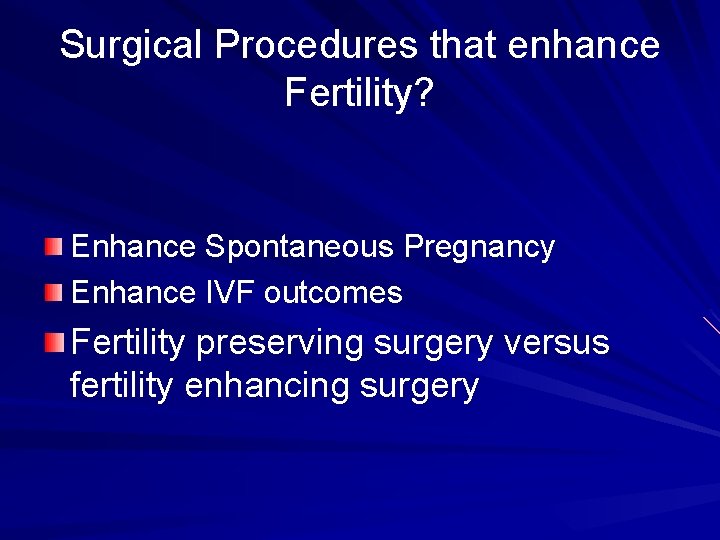 Surgical Procedures that enhance Fertility?

Enhance Spontaneous Pregnancy

Enhance IVF outcomes

Fertility preserving surgery versus fertility enhancing surgery